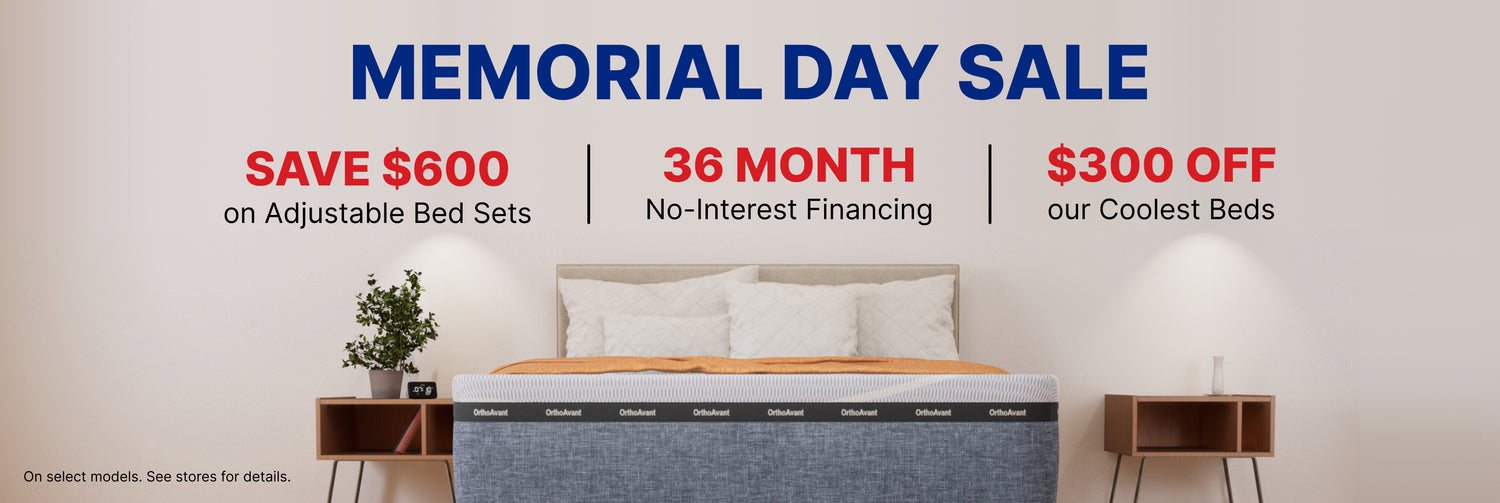 MEMORIAL DAY SALE

SAVE $600
on Adjustable Bed Sets

36 MONTH
No-Interest Financing

$300 OFF
our Coolest Beds

OrthoAvant OrthoAvant OrthoAvant OrthoAvant OrthoAvant OrthoAvant OrthoAvant OrthoAvant

On select models. See stores for details.